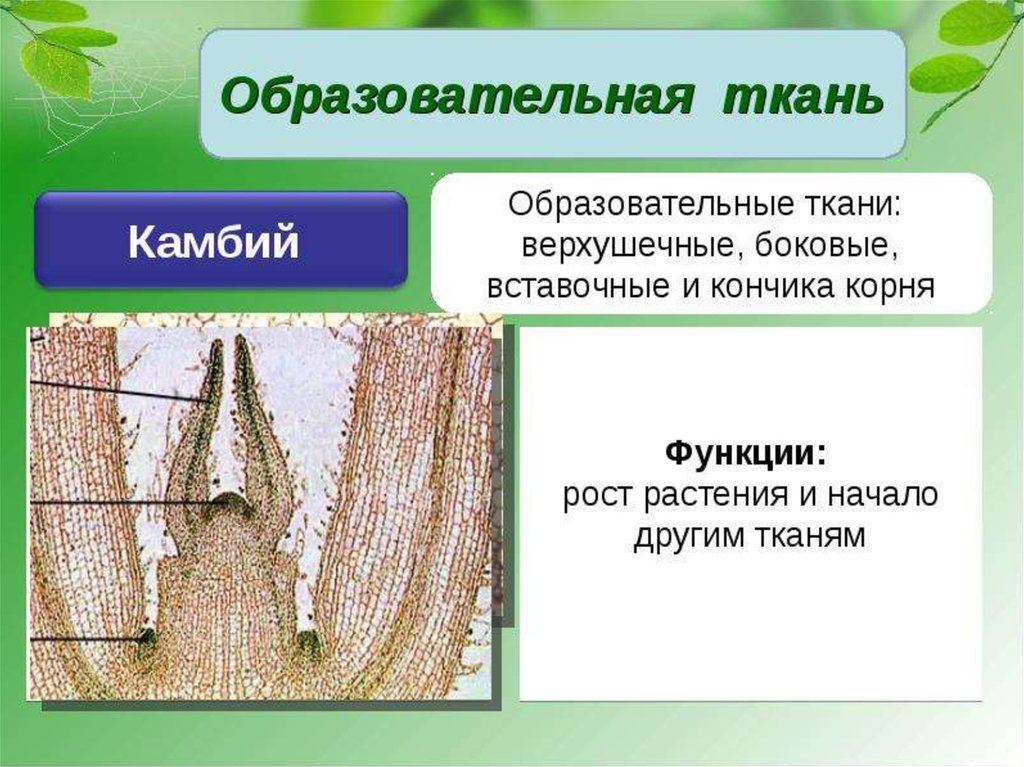 Образовательная ткань

Камбий

Образовательные ткани: верхушечные, боковые, вставочные и кончика корня

Функции:
рост растения и начало другим тканям